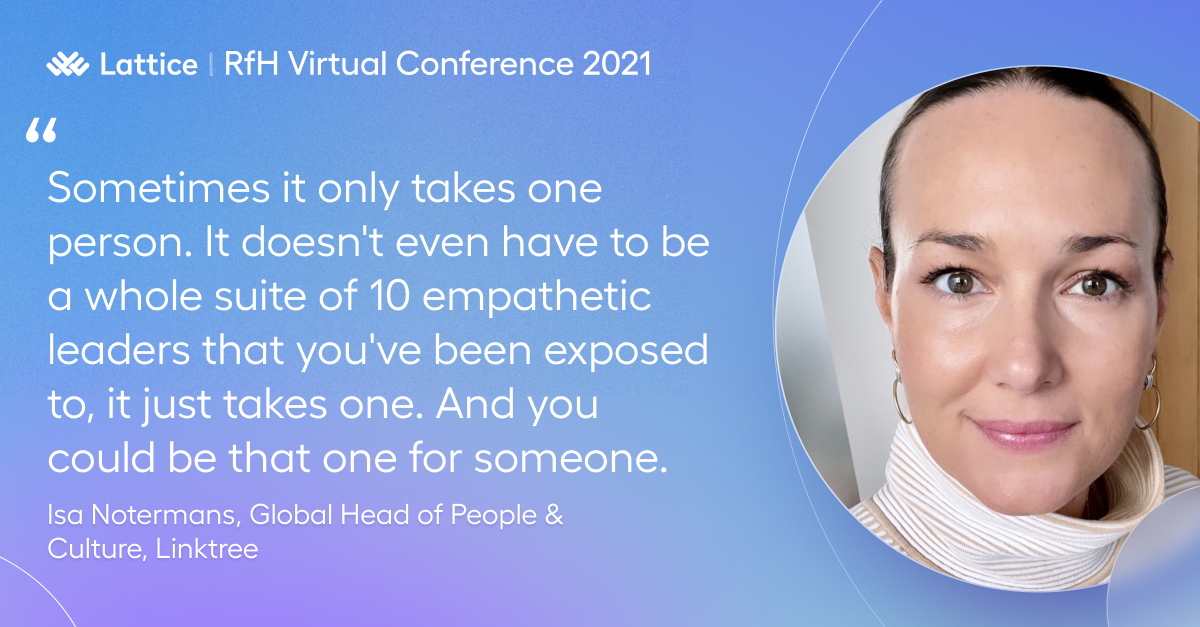 Lattice | RfH Virtual Conference 2021

"

Sometimes it only takes one person. It doesn't even have to be a whole suite of 10 empathetic leaders that you've been exposed to, it just takes one. And you could be that one for someone.

Isa Notermans, Global Head of People & Culture, Linktree